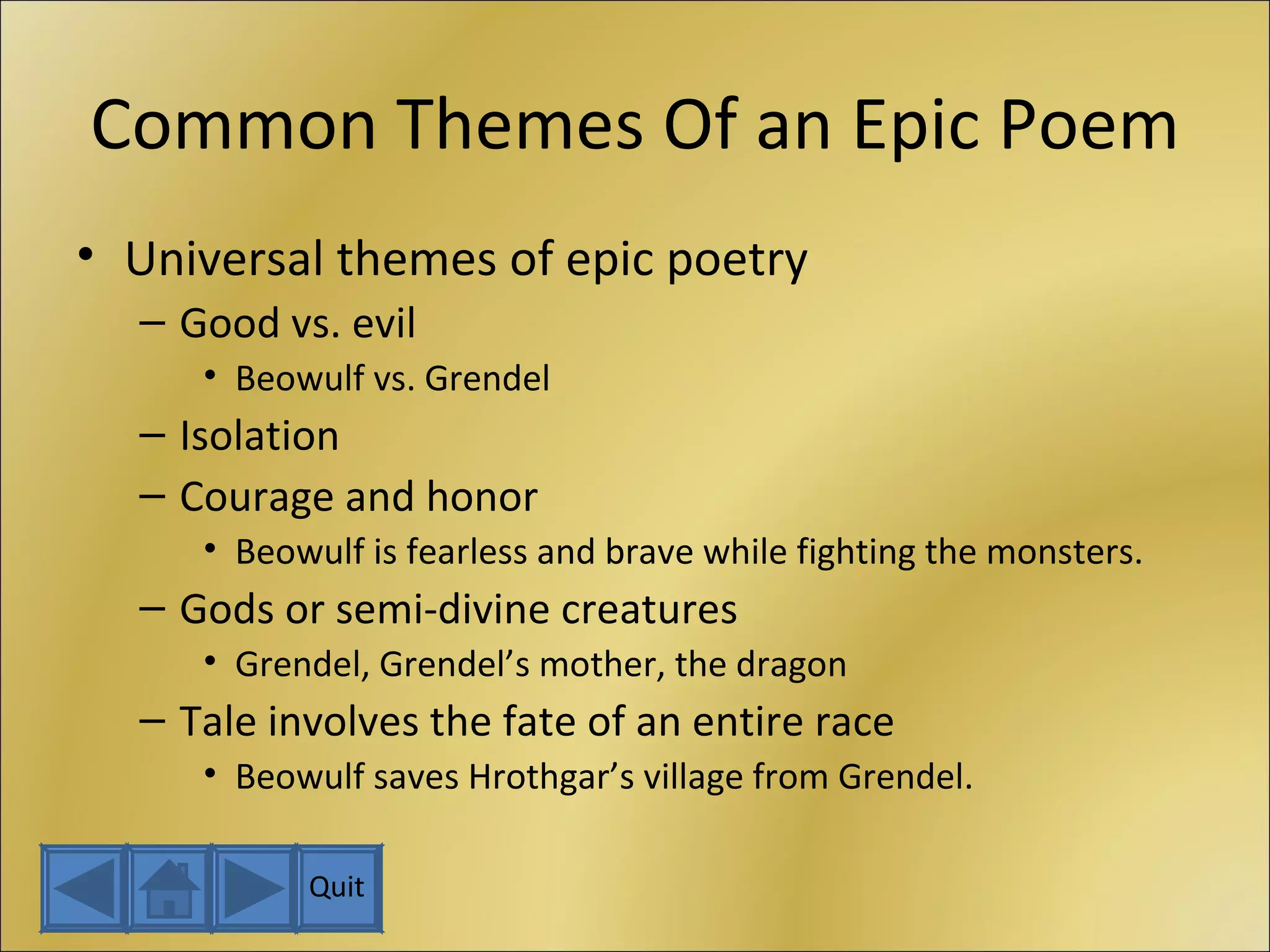 Common Themes Of an Epic Poem

• Universal themes of epic poetry
– Good vs. evil
• Beowulf vs. Grendel
– Isolation
– Courage and honor
• Beowulf is fearless and brave while fighting the monsters.
– Gods or semi-divine creatures
• Grendel, Grendel’s mother, the dragon
– Tale involves the fate of an entire race
• Beowulf saves Hrothgar’s village from Grendel.

Quit